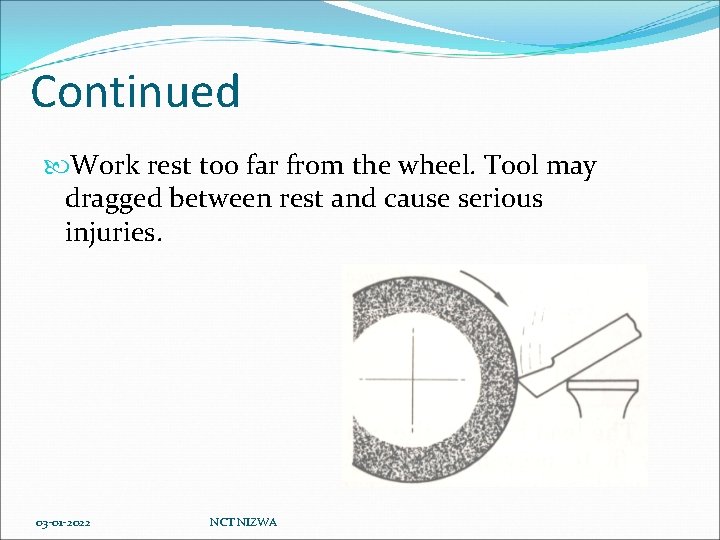 Continued

Work rest too far from the wheel. Tool may dragged between rest and cause serious injuries.

03-01-2022

NCT NIZWA